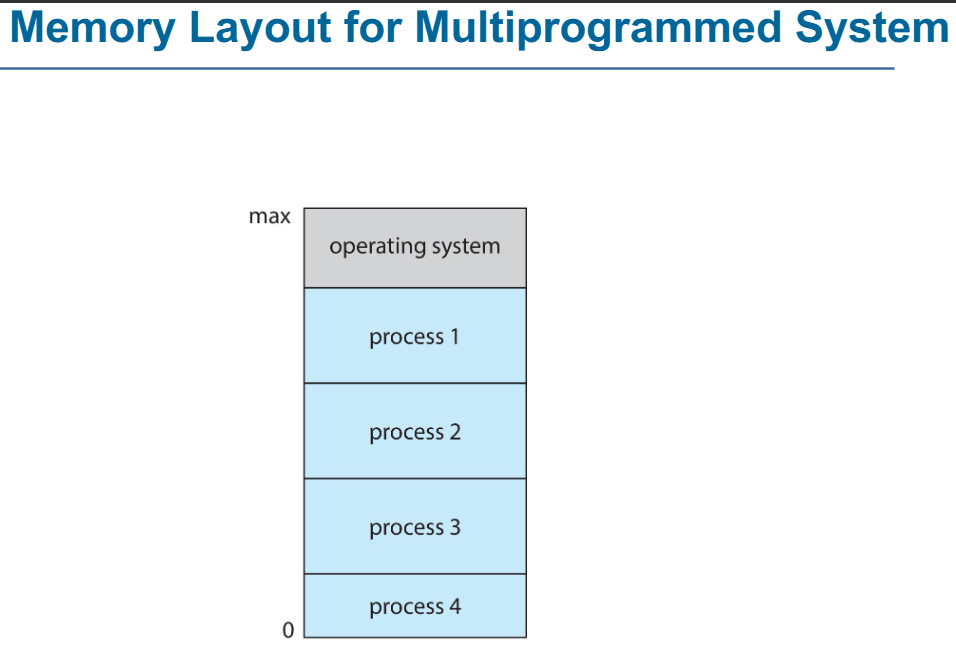 Memory Layout for Multiprogrammed System

max

operating system

process 1

process 2

process 3

process 4

0